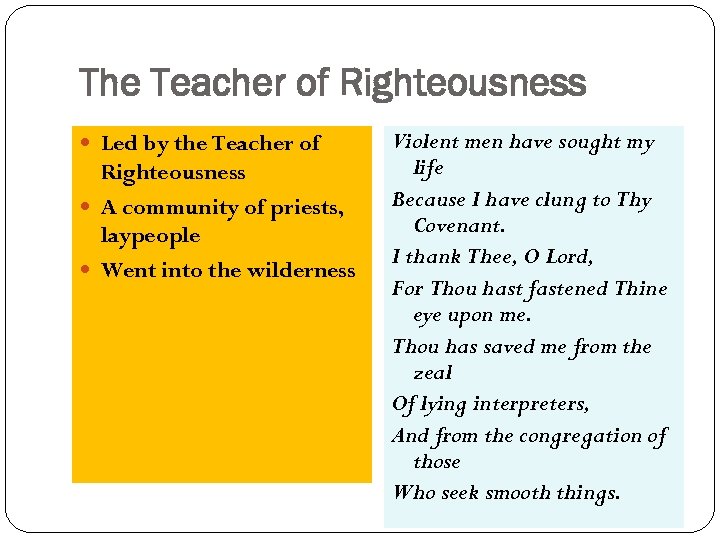 The Teacher of Righteousness

- Led by the Teacher of Righteousness
- A community of priests, laypeople
- Went into the wilderness

Violent men have sought my life

Because I have clung to Thy Covenant.

I thank Thee, O Lord,

For Thou hast fastened Thine eye upon me.

Thou has saved me from the zeal

Of lying interpreters,

And from the congregation of those

Who seek smooth things.